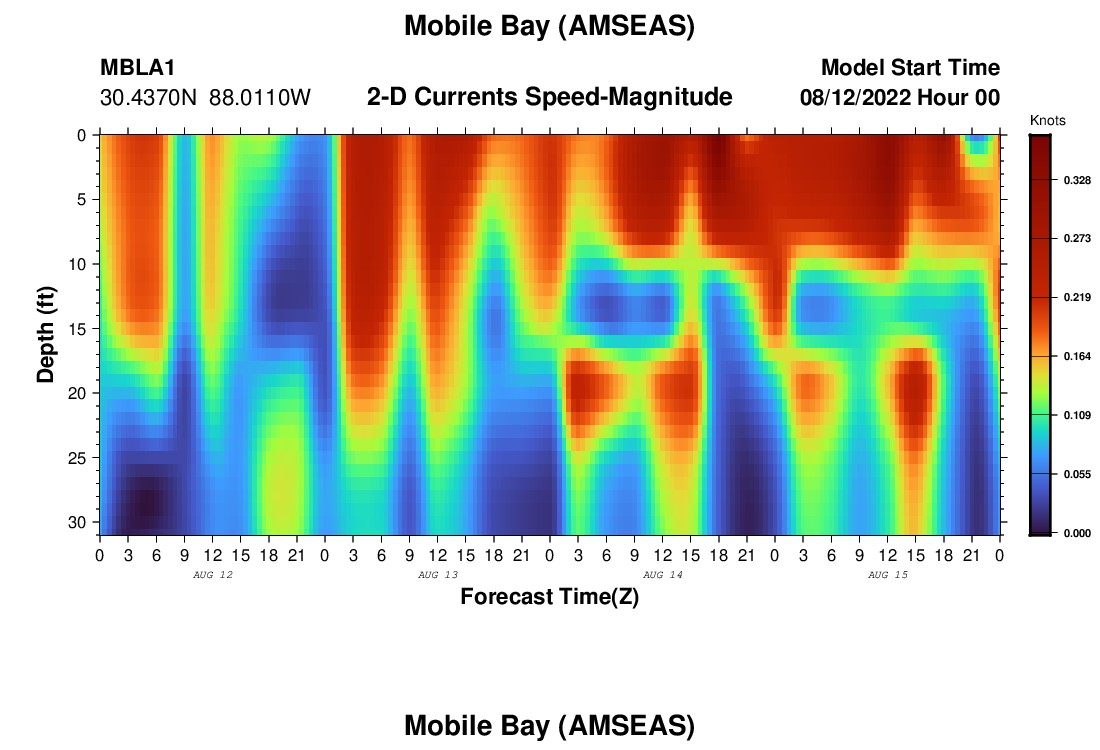 Mobile Bay (AMSEAS)

MBLA1
30.4370N 88.0110W

2-D Currents Speed-Magnitude

Model Start Time
08/12/2022 Hour 00

Knots
0.328
0.273
0.219
0.164
0.109
0.055
0.000

Depth (ft)
0
5
10
15
20
25
30

0 3 6 9 12 15 18 21 0 3 6 9 12 15 18 21 0 3 6 9 12 15 18 21 0 3 6 9 12 15 18 21 0
AUG 12
AUG 13
AUG 14
AUG 15
Forecast Time(Z)

Mobile Bay (AMSEAS)